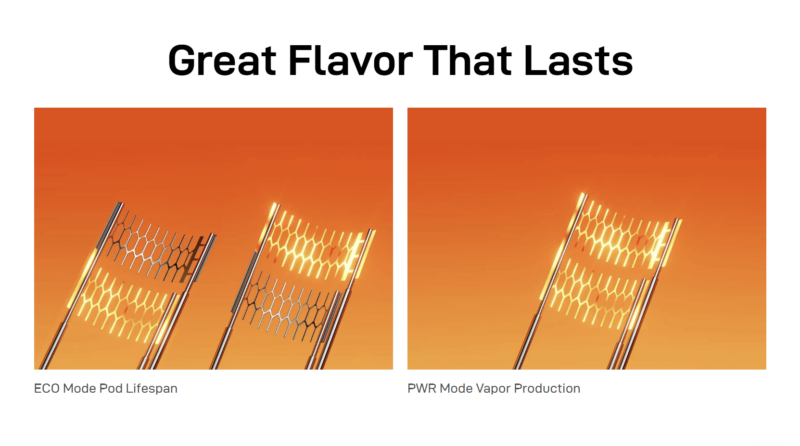 Great Flavor That Lasts

ECO Mode Pod Lifespan

PWR Mode Vapor Production